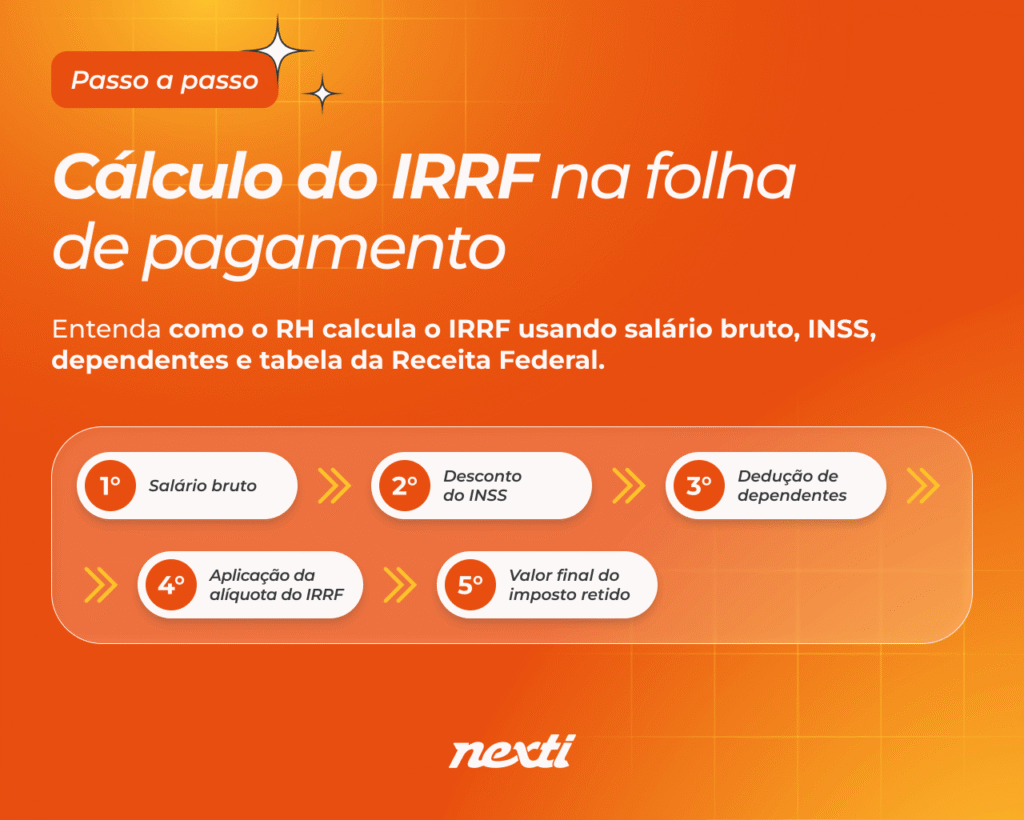 Passo a passo

Cálculo do IRRF na folha de pagamento

Entenda como o RH calcula o IRRF usando salário bruto, INSS, dependentes e tabela da Receita Federal.

1° Salário bruto

2° Desconto do INSS

3° Dedução de dependentes

4° Aplicação da alíquota do IRRF

5° Valor final do imposto retido

nexti